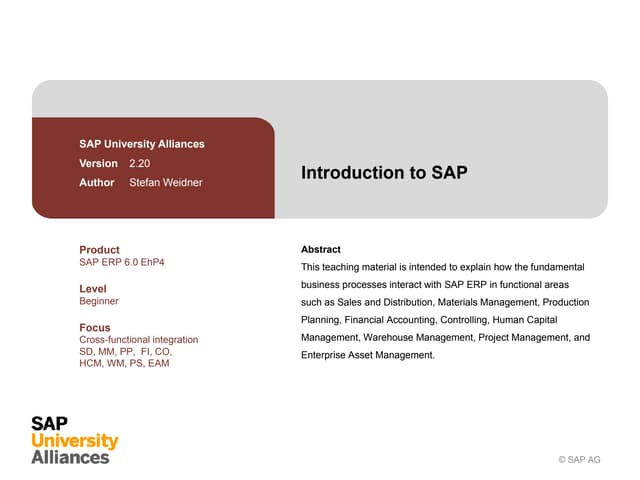 SAP University Alliances
Version 2.20
Author Stefan Weidner

Introduction to SAP

Product
SAP ERP 6.0 EhP4

Level
Beginner

Focus
Cross-functional integration
SD, MM, PP, FI, CO,
HCM, WM, PS, EAM

Abstract
This teaching material is intended to explain how the fundamental business processes interact with SAP ERP in functional areas such as Sales and Distribution, Materials Management, Production Planning, Financial Accounting, Controlling, Human Capital Management, Warehouse Management, Project Management, and Enterprise Asset Management.

SAP
University
Alliances

© SAP AG